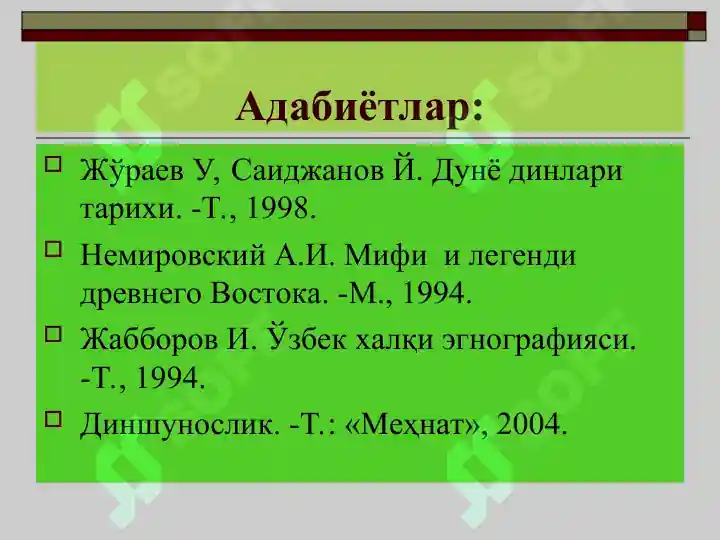 Адабиётлар:

Жўраев У, Саиджанов Й. Дунё динлари тарихи. -Т., 1998.

Немировский А.И. Мифи и легенди древнего Востока. -М., 1994.

Жабборов И. Ўзбек халқи эгнографияси. -Т., 1994.

Диншунослик. -Т.: «Меҳнат», 2004.